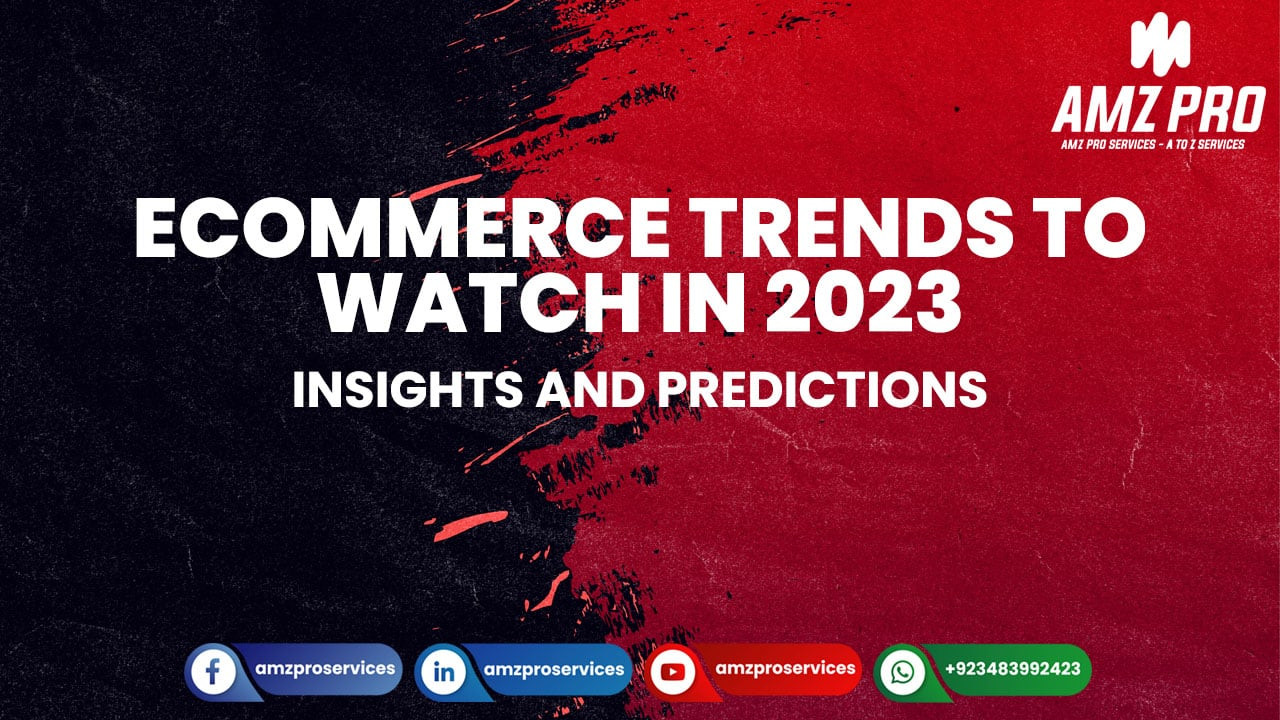 AMZ PRO
AMZ PRO SERVICES - A TO Z SERVICES

ECOMMERCE TRENDS TO WATCH IN 2023

INSIGHTS AND PREDICTIONS

amzproservices
amzproservices
amzproservices
+923483992423